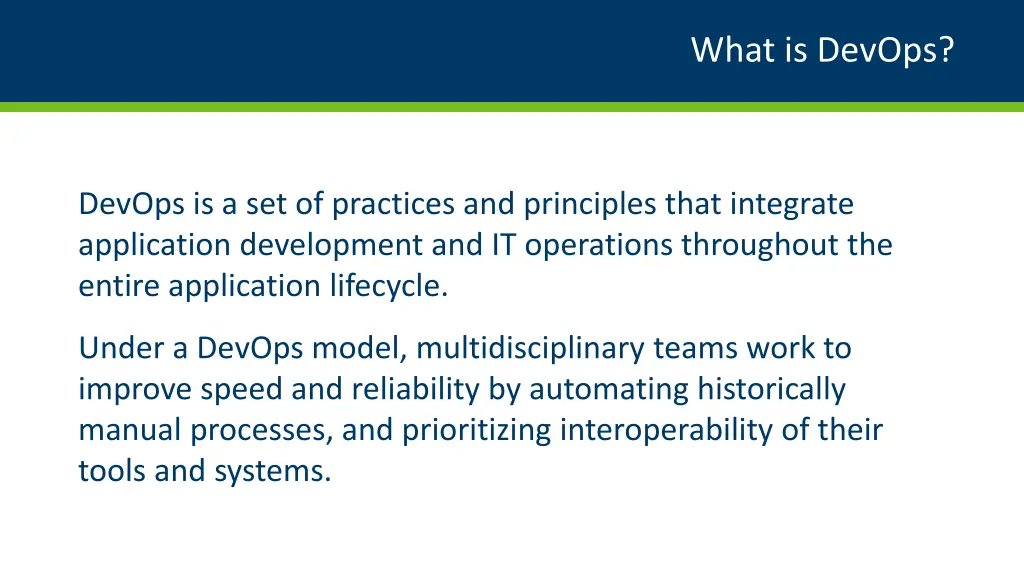 What is DevOps?

DevOps is a set of practices and principles that integrate application development and IT operations throughout the entire application lifecycle.

Under a DevOps model, multidisciplinary teams work to improve speed and reliability by automating historically manual processes, and prioritizing interoperability of their tools and systems.